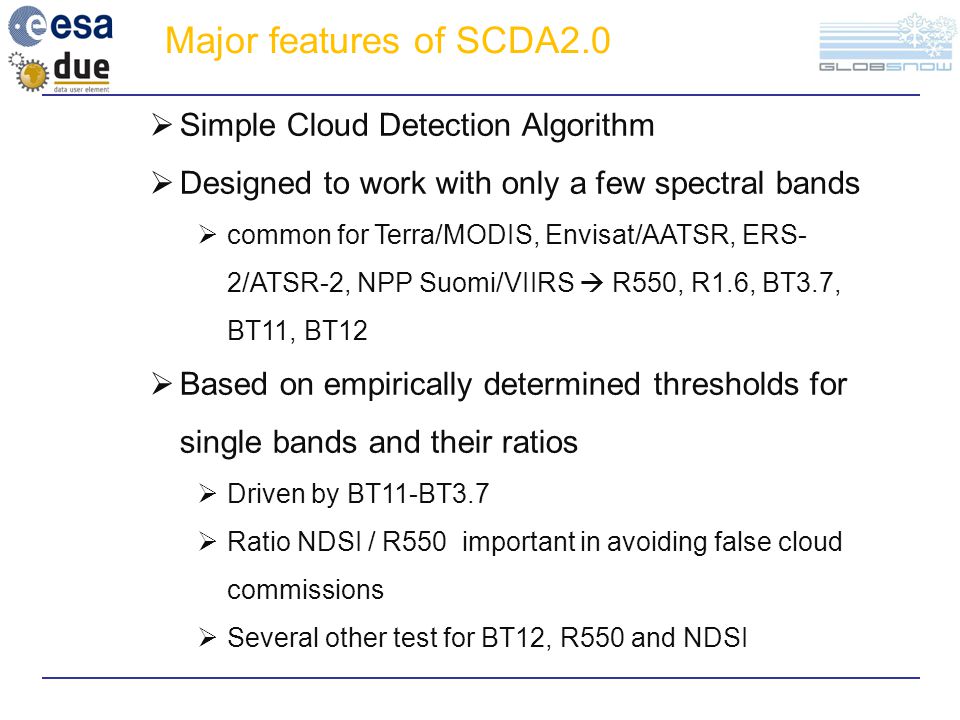 esa
due
data user element

Major features of SCDA2.0

GLOBSNOW

➢ Simple Cloud Detection Algorithm

➢ Designed to work with only a few spectral bands

➢ common for Terra/MODIS, Envisat/AATSR, ERS-2/ATSR-2, NPP Suomi/VIIRS → R550, R1.6, BT3.7, BT11, BT12

➢ Based on empirically determined thresholds for single bands and their ratios

➢ Driven by BT11-BT3.7

➢ Ratio NDSI / R550 important in avoiding false cloud commissions

➢ Several other test for BT12, R550 and NDSI